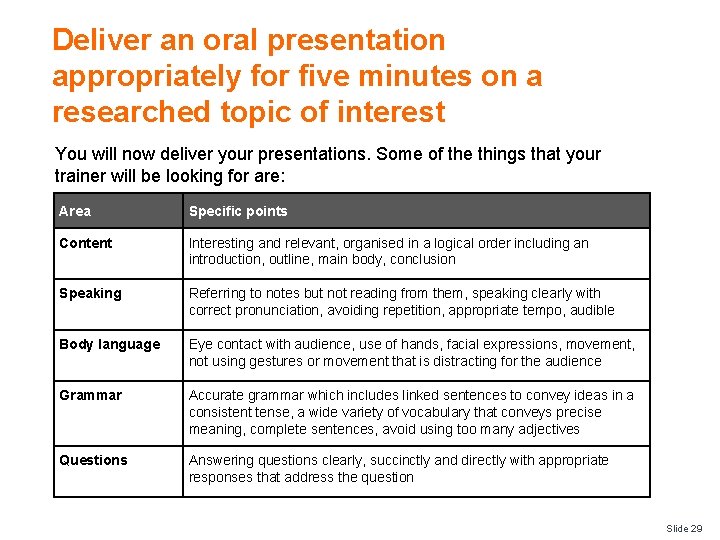 Deliver an oral presentation appropriately for five minutes on a researched topic of interest

You will now deliver your presentations. Some of the things that your trainer will be looking for are:

| Area | Specific points |
|---|---|
| Content | Interesting and relevant, organised in a logical order including an introduction, outline, main body, conclusion |
| Speaking | Referring to notes but not reading from them, speaking clearly with correct pronunciation, avoiding repetition, appropriate tempo, audible |
| Body language | Eye contact with audience, use of hands, facial expressions, movement, not using gestures or movement that is distracting for the audience |
| Grammar | Accurate grammar which includes linked sentences to convey ideas in a consistent tense, a wide variety of vocabulary that conveys precise meaning, complete sentences, avoid using too many adjectives |
| Questions | Answering questions clearly, succinctly and directly with appropriate responses that address the question |

Slide 29